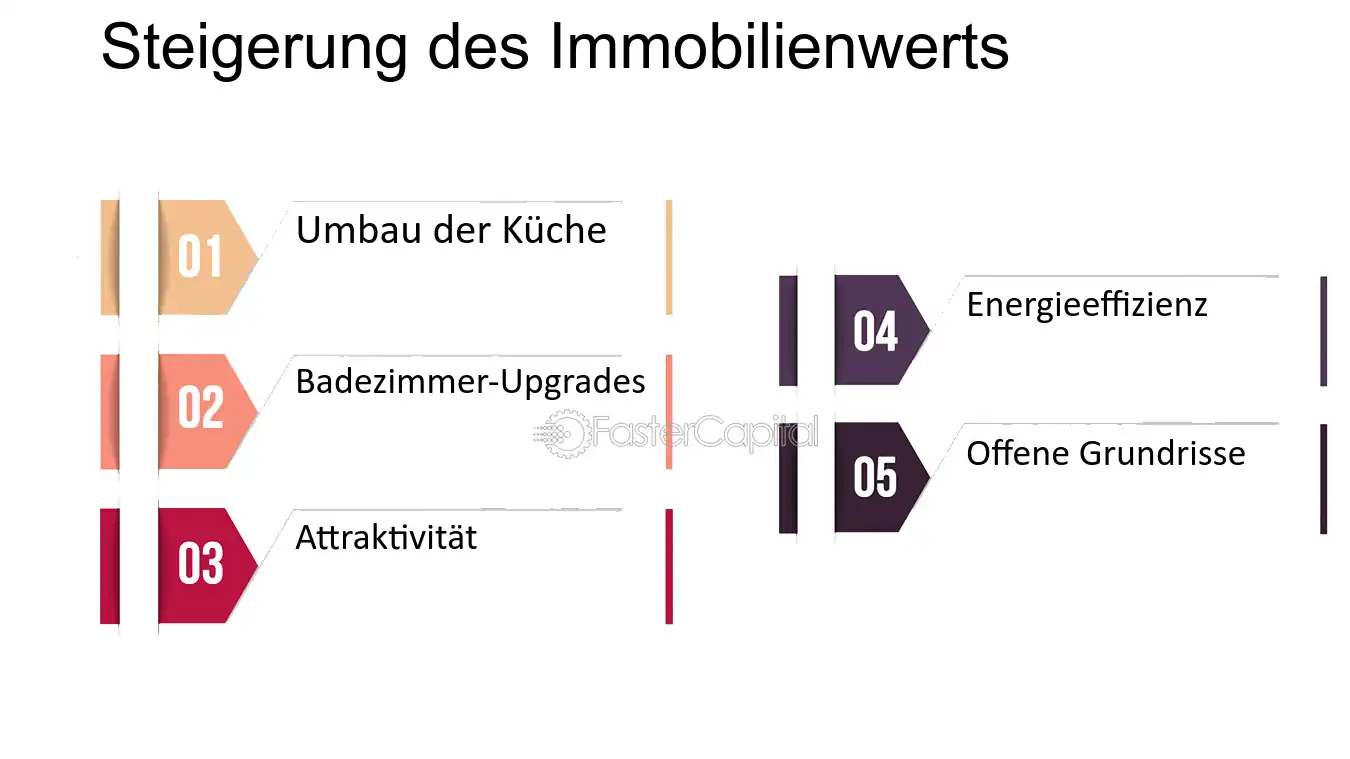 Steigerung des Immobilienwerts

01 Umbau der Küche

02 Badezimmer-Upgrades

03 Attraktivität

04 Energieeffizienz

05 Offene Grundrisse

FasterCapital